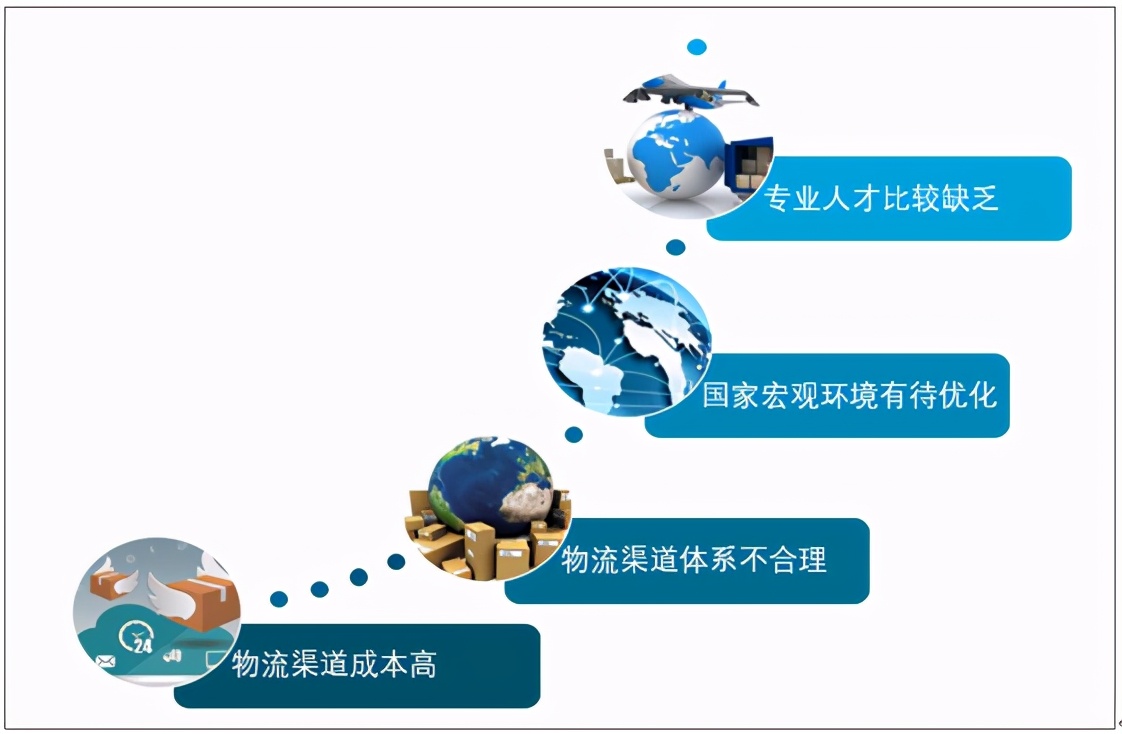 专业人才比较缺乏

国家宏观环境有待优化

物流渠道体系不合理

24

物流渠道成本高